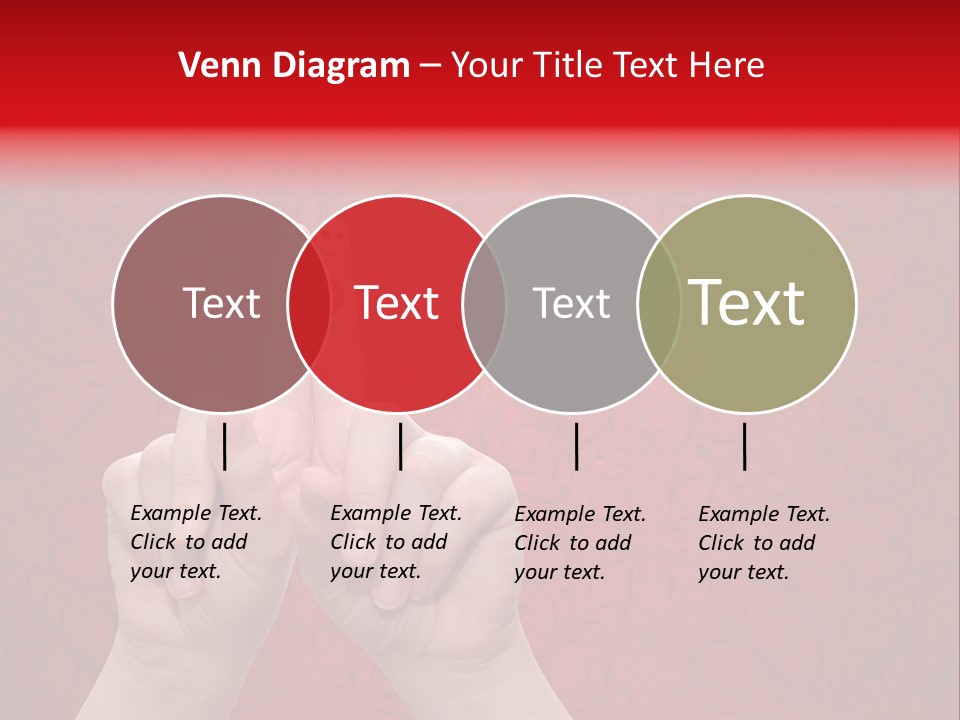 Venn Diagram – Your Title Text Here

Text

Text

Text

Text

Example Text. Click to add your text.

Example Text. Click to add your text.

Example Text. Click to add your text.

Example Text. Click to add your text.